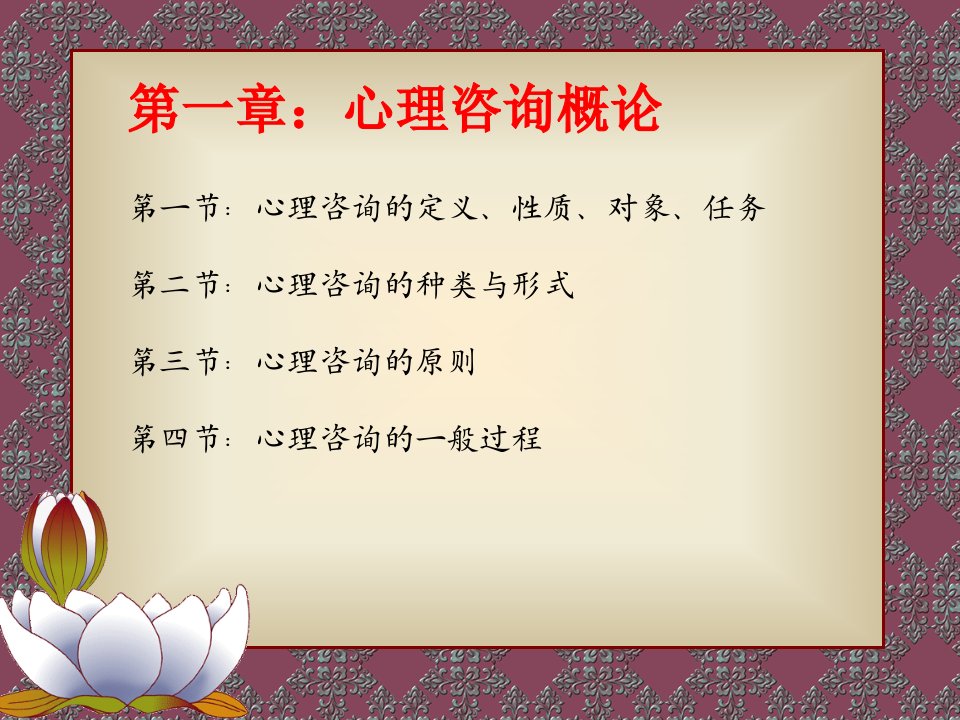 第一章：心理咨询概论

第一节：心理咨询的定义、性质、对象、任务

第二节：心理咨询的种类与形式

第三节：心理咨询的原则

第四节：心理咨询的一般过程